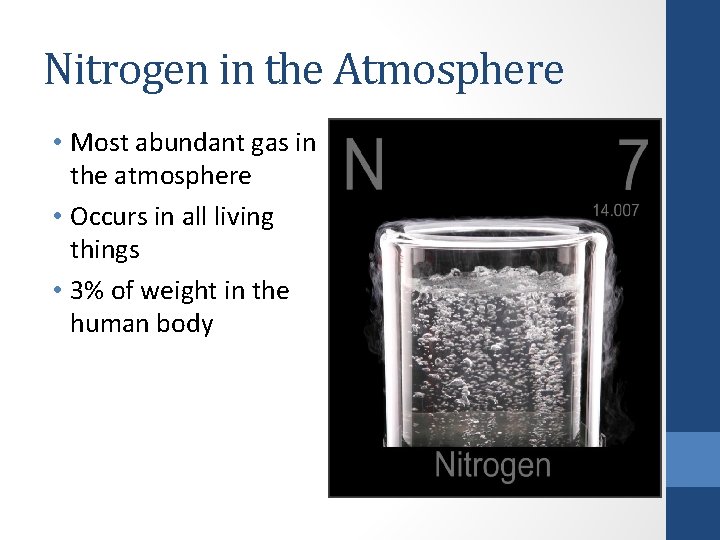 Nitrogen in the Atmosphere

• Most abundant gas in the atmosphere
• Occurs in all living things
• 3% of weight in the human body

N
7
14.007
Nitrogen